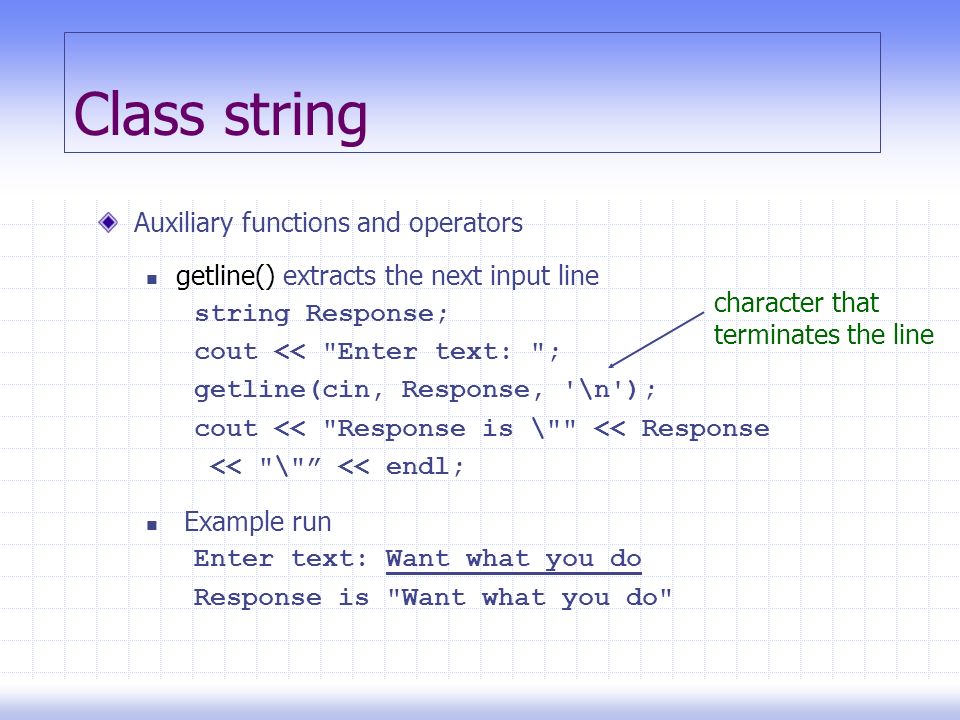 Class string

Auxiliary functions and operators

getline() extracts the next input line

string Response;
cout << "Enter text: ";
getline(cin, Response, '\n');
cout << "Response is \"" << Response
 << "\"” << endl;

character that terminates the line

Example run

Enter text: Want what you do
Response is "Want what you do"